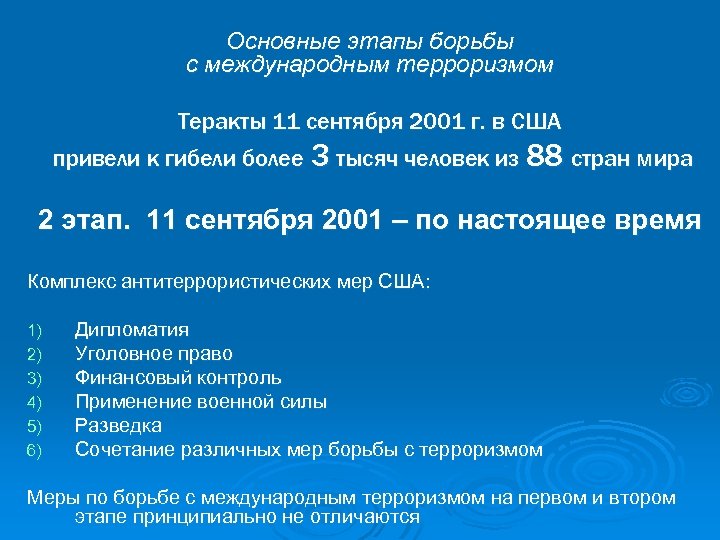 Основные этапы борьбы с международным терроризмом

Теракты 11 сентября 2001 г. в США привели к гибели более 3 тысяч человек из 88 стран мира

2 этап. 11 сентября 2001 – по настоящее время

Комплекс антитеррористических мер США:

1) Дипломатия
2) Уголовное право
3) Финансовый контроль
4) Применение военной силы
5) Разведка
6) Сочетание различных мер борьбы с терроризмом

Меры по борьбе с международным терроризмом на первом и втором этапе принципиально не отличаются